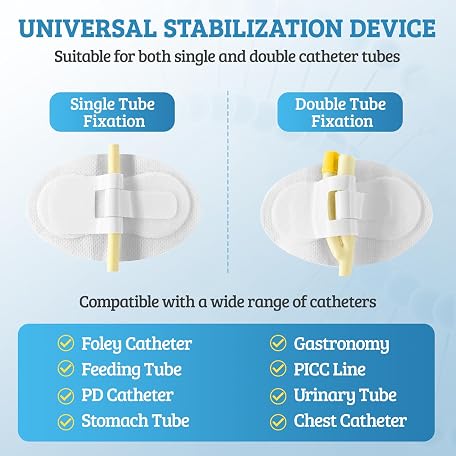 UNIVERSAL STABILIZATION DEVICE

Suitable for both single and double catheter tubes

Single Tube Fixation

Double Tube Fixation

Compatible with a wide range of catheters

Foley Catheter
Feeding Tube
PD Catheter
Stomach Tube

Gastronomy
PICC Line
Urinary Tube
Chest Catheter